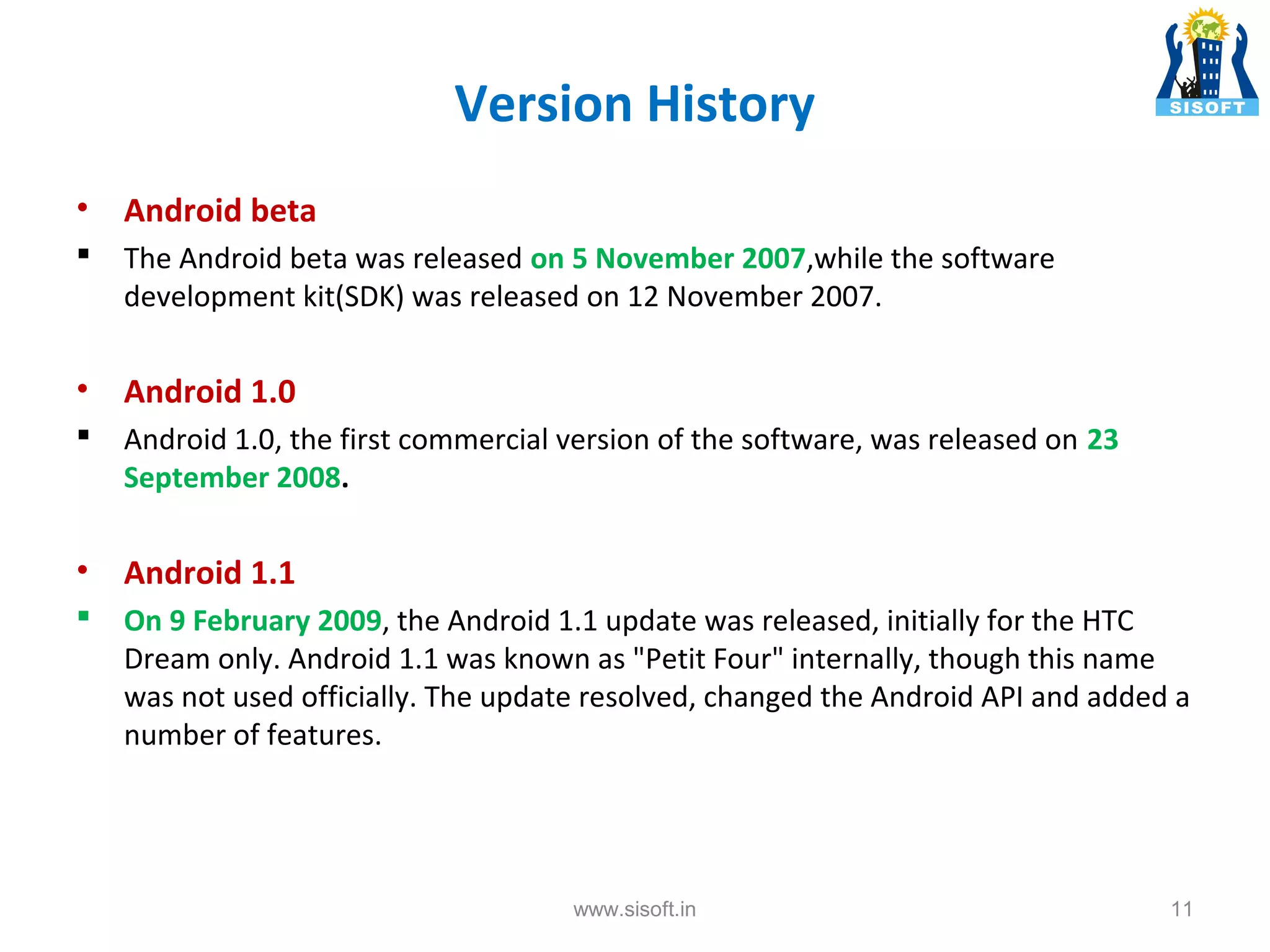 SISOFT

Version History

• Android beta

▪ The Android beta was released on 5 November 2007,while the software development kit(SDK) was released on 12 November 2007.

• Android 1.0

▪ Android 1.0, the first commercial version of the software, was released on 23 September 2008.

• Android 1.1

▪ On 9 February 2009, the Android 1.1 update was released, initially for the HTC Dream only. Android 1.1 was known as "Petit Four" internally, though this name was not used officially. The update resolved, changed the Android API and added a number of features.

www.sisoft.in

11